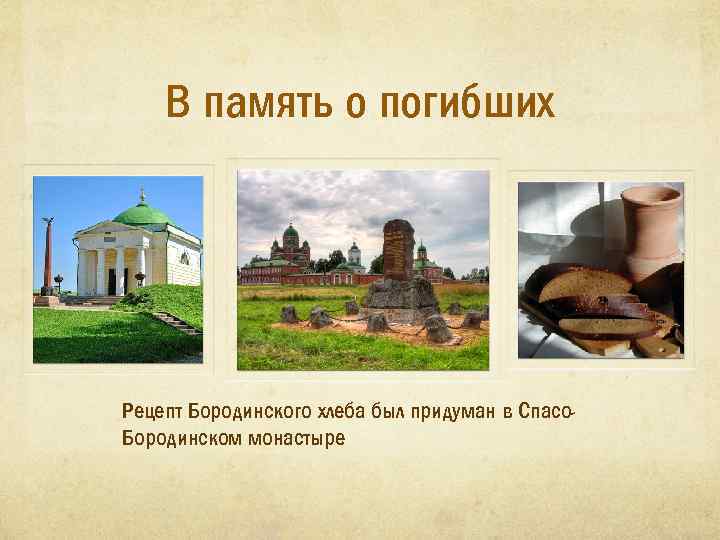 В память о погибших

Рецепт Бородинского хлеба был придуман в Спасо-Бородинском монастыре